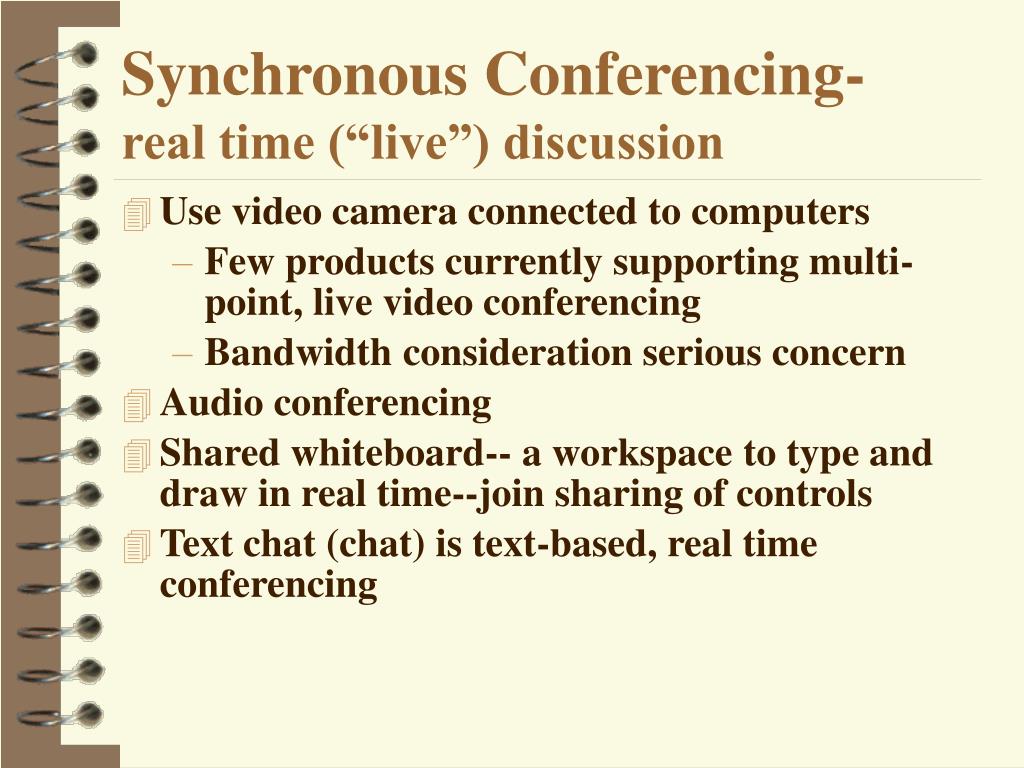 Synchronous Conferencing-
real time (“live”) discussion

Use video camera connected to computers
– Few products currently supporting multi-point, live video conferencing
– Bandwidth consideration serious concern

Audio conferencing

Shared whiteboard-- a workspace to type and draw in real time--join sharing of controls

Text chat (chat) is text-based, real time conferencing